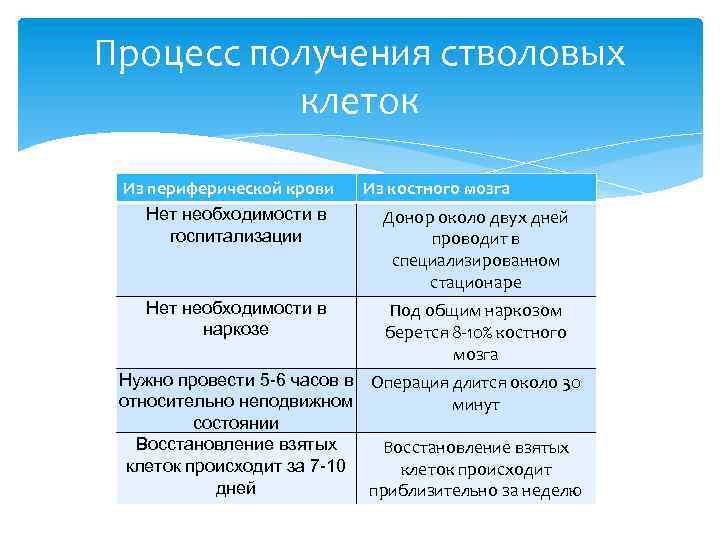 Процесс получения стволовых клеток

| Из периферической крови | Из костного мозга |
|---|---|
| Нет необходимости в госпитализации | Донор около двух дней проводит в специализированном стационаре |
| Нет необходимости в наркозе | Под общим наркозом берется 8-10% костного мозга |
| Нужно провести 5-6 часов в относительно неподвижном состоянии | Операция длится около 30 минут |
| Восстановление взятых клеток происходит за 7-10 дней | Восстановление взятых клеток происходит приблизительно за неделю |